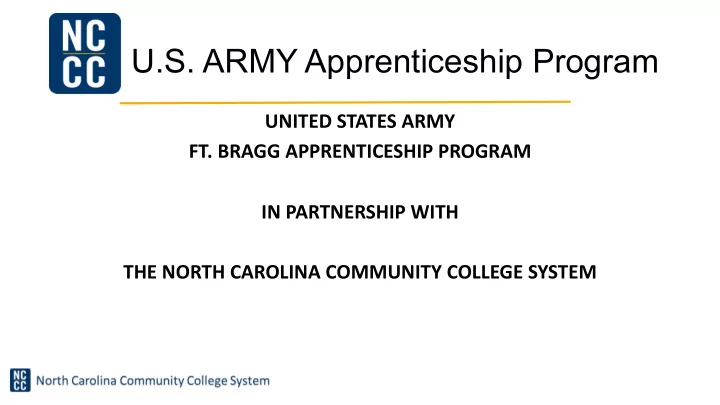 NC
CC

U.S. ARMY Apprenticeship Program

UNITED STATES ARMY
FT. BRAGG APPRENTICESHIP PROGRAM

IN PARTNERSHIP WITH

THE NORTH CAROLINA COMMUNITY COLLEGE SYSTEM

NC
CC
North Carolina Community College System